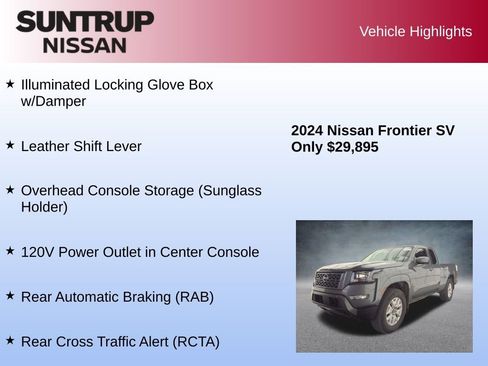 SUNTRUP NISSAN

Vehicle Highlights

★ Illuminated Locking Glove Box w/Damper

★ Leather Shift Lever

★ Overhead Console Storage (Sunglass Holder)

★ 120V Power Outlet in Center Console

★ Rear Automatic Braking (RAB)

★ Rear Cross Traffic Alert (RCTA)

2024 Nissan Frontier SV
Only $29,895